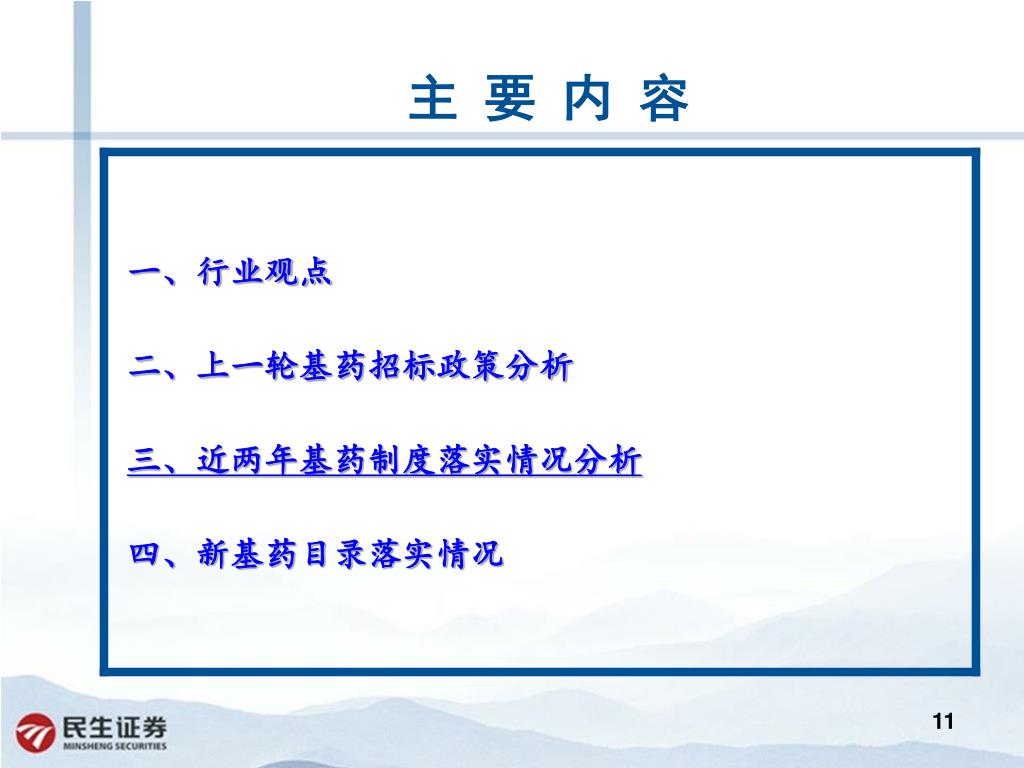 主 要 内 容

一、行业观点

二、上一轮基药招标政策分析

三、近两年基药制度落实情况分析

四、新基药目录落实情况

民生证券
MINSHENG SECURITIES

11